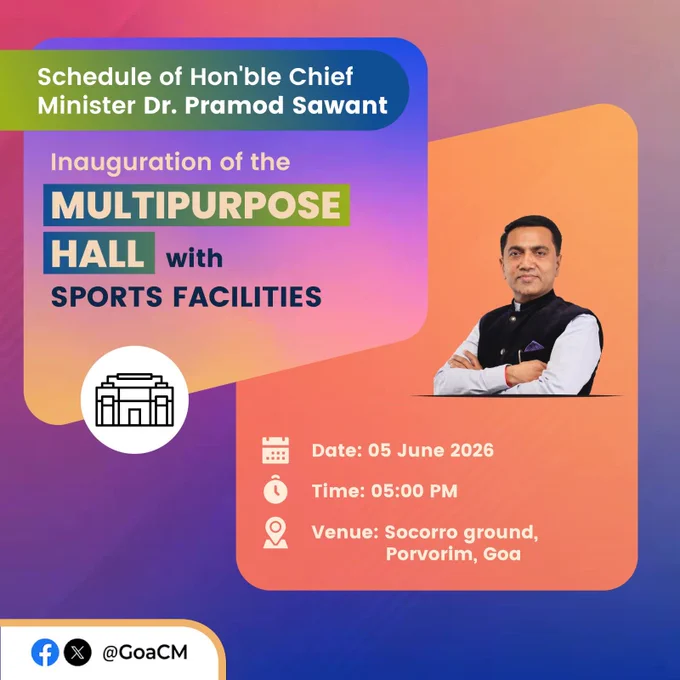 Schedule of Hon'ble Chief Minister Dr. Pramod Sawant

Inauguration of the
MULTIPURPOSE HALL with SPORTS FACILITIES

Date: 05 June 2026
Time: 05:00 PM
Venue: Socorro ground, Porvorim, Goa

@GoaCM